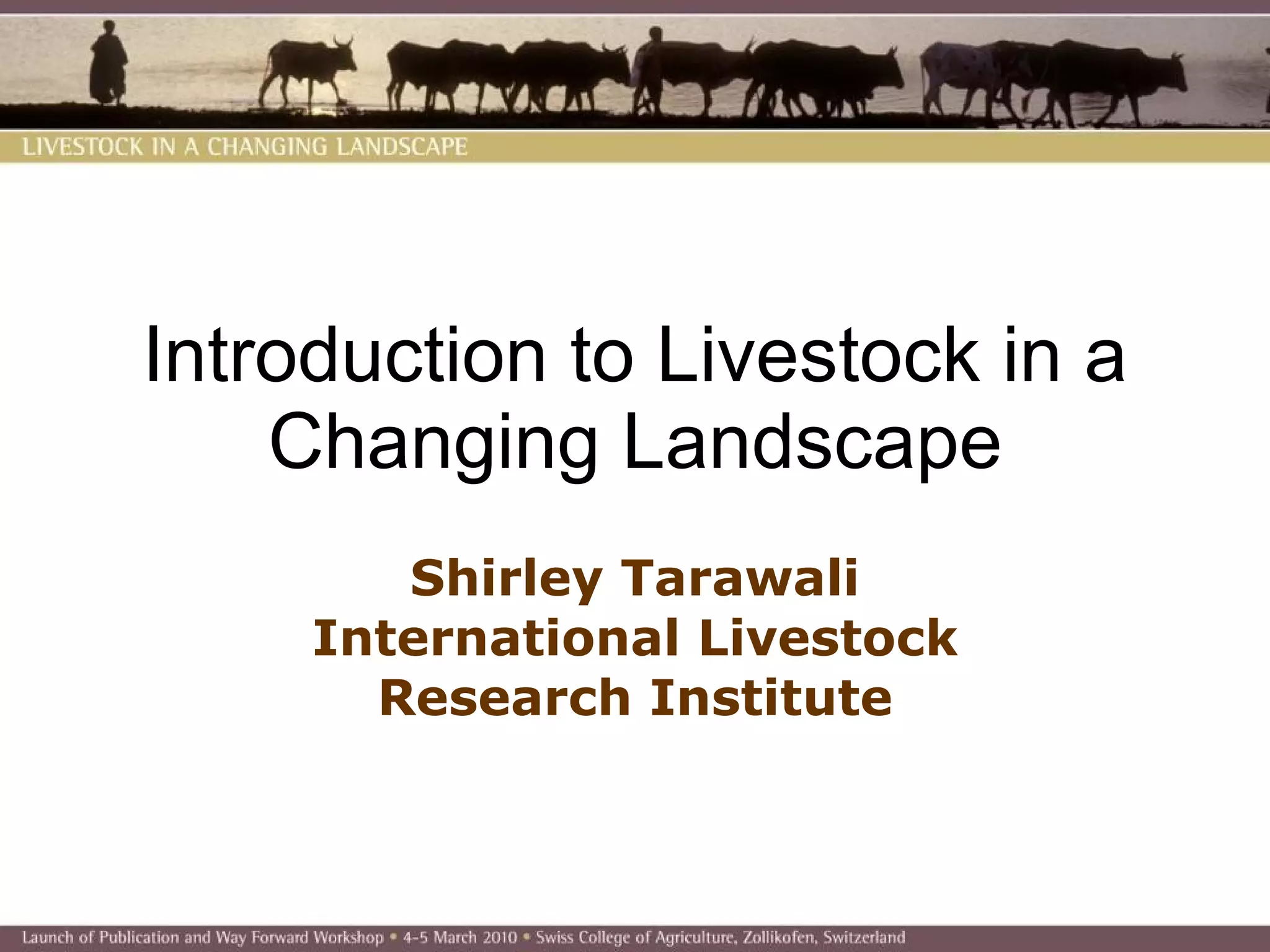 LIVESTOCK IN A CHANGING LANDSCAPE

Introduction to Livestock in a Changing Landscape

Shirley Tarawali
International Livestock Research Institute

Launch of Publication and Way Forward Workshop • 4-5 March 2010 • Swiss College of Agriculture, Zollikofen, Switzerland